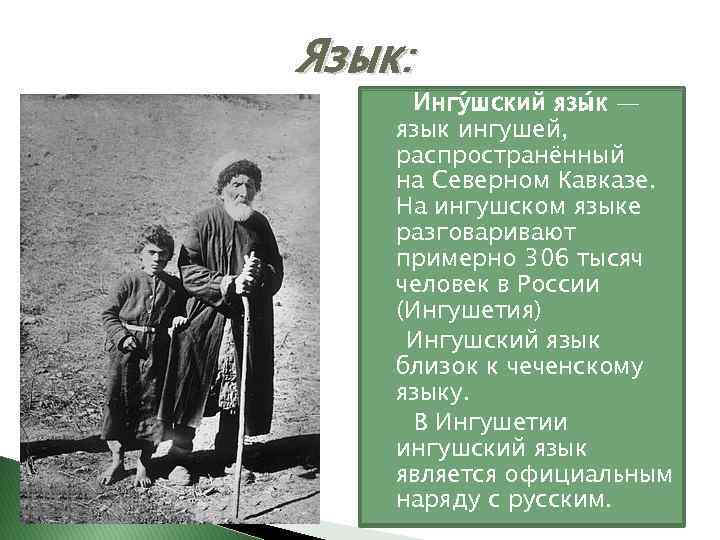 Язык:

Ингу́шский язы́к — язык ингушей, распространённый на Северном Кавказе. На ингушском языке разговаривают примерно 306 тысяч человек в России (Ингушетия)

Ингушский язык близок к чеченскому языку.

В Ингушетии ингушский язык является официальным наряду с русским.